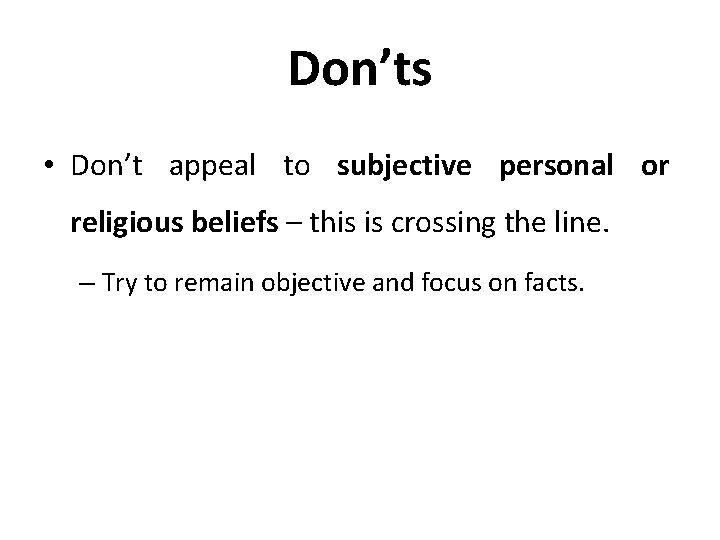 Don’ts

• Don’t appeal to subjective personal or religious beliefs – this is crossing the line.

– Try to remain objective and focus on facts.